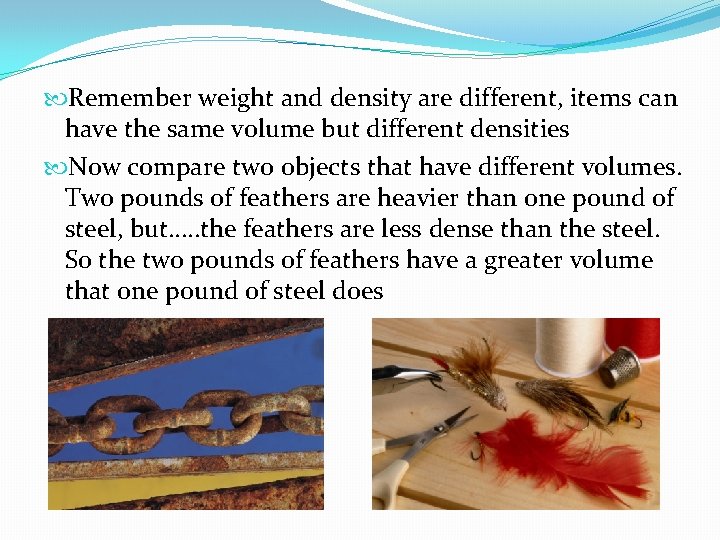 Remember weight and density are different, items can have the same volume but different densities

Now compare two objects that have different volumes. Two pounds of feathers are heavier than one pound of steel, but…..the feathers are less dense than the steel. So the two pounds of feathers have a greater volume that one pound of steel does